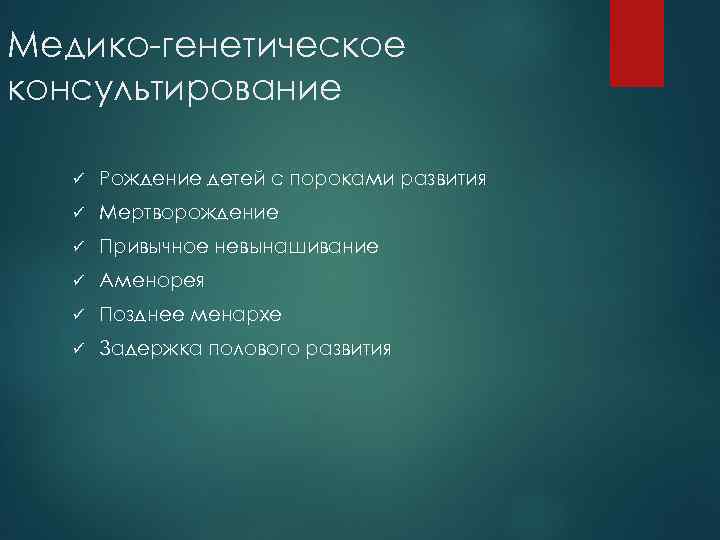 Медико-генетическое консультирование

✓ Рождение детей с пороками развития
✓ Мертворождение
✓ Привычное невынашивание
✓ Аменорея
✓ Позднее менархе
✓ Задержка полового развития